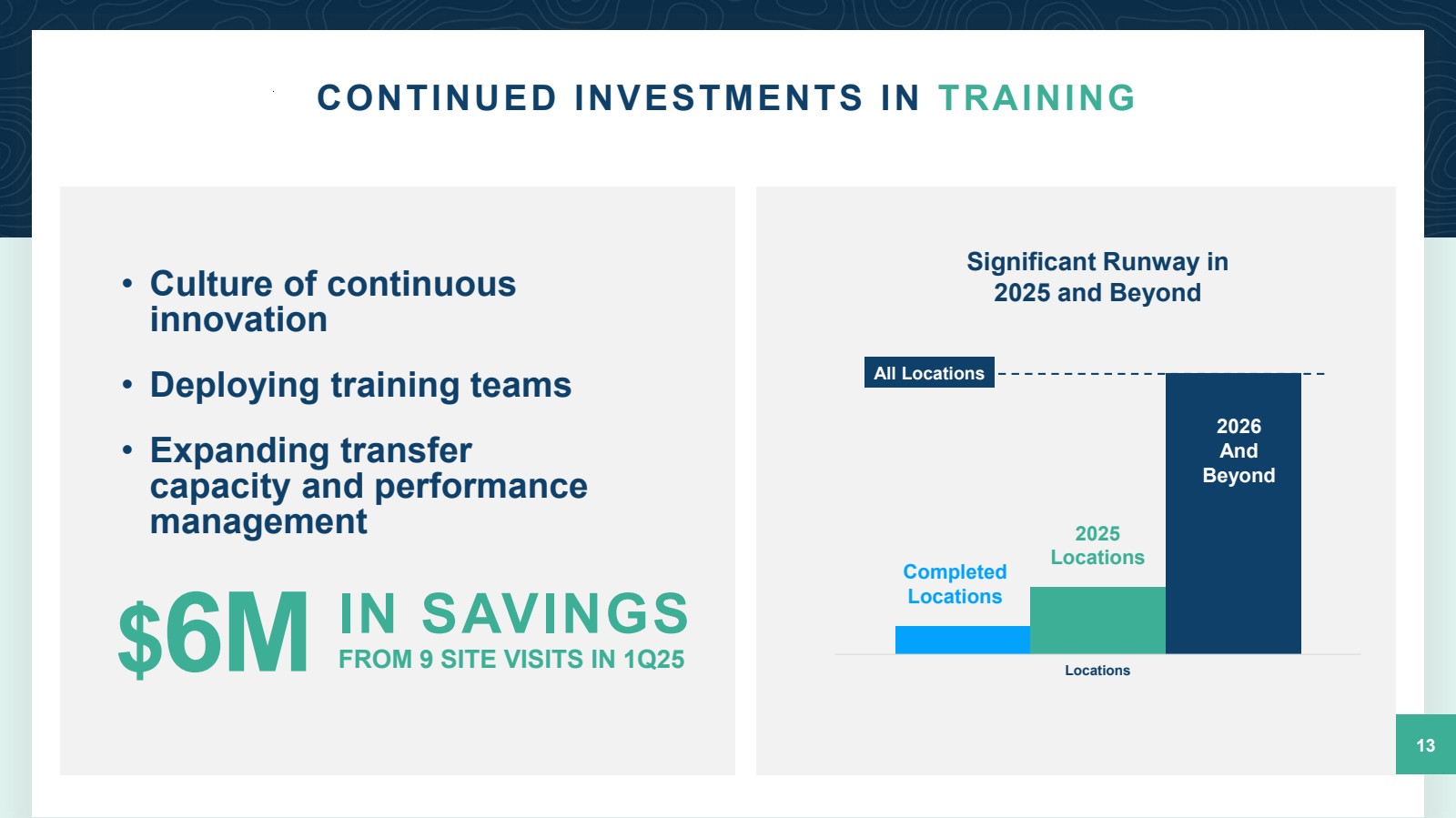 CONTINUED INVESTMENTS IN TRAINING

• Culture of continuous innovation

• Deploying training teams

• Expanding transfer capacity and performance management

$6M IN SAVINGS
FROM 9 SITE VISITS IN 1Q25

Significant Runway in 2025 and Beyond

All Locations

Completed Locations

2025 Locations

2026 And Beyond

Locations

13